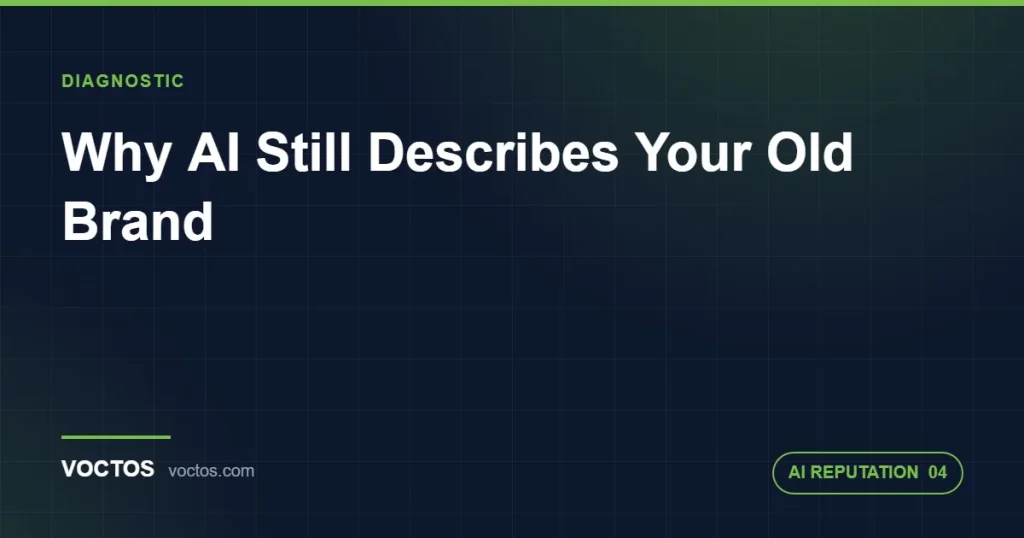 DIAGNOSTIC

Why AI Still Describes Your Old Brand

VOCTOS voctos.com

AI REPUTATION 04